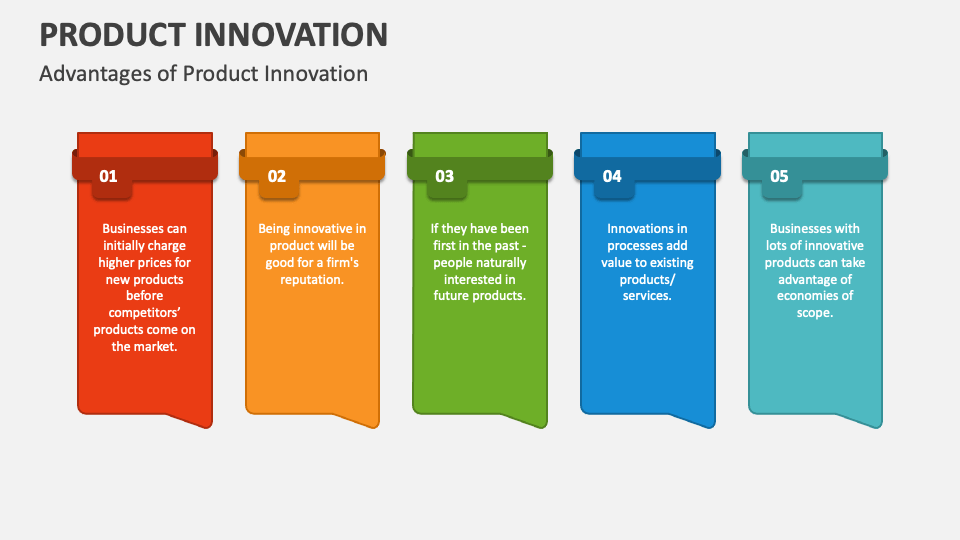 PRODUCT INNOVATION

Advantages of Product Innovation

01

Businesses can initially charge higher prices for new products before competitors' products come on the market.

02

Being innovative in product will be good for a firm's reputation.

03

If they have been first in the past - people naturally interested in future products.

04

Innovations in processes add value to existing products/ services.

05

Businesses with lots of innovative products can take advantage of economies of scope.